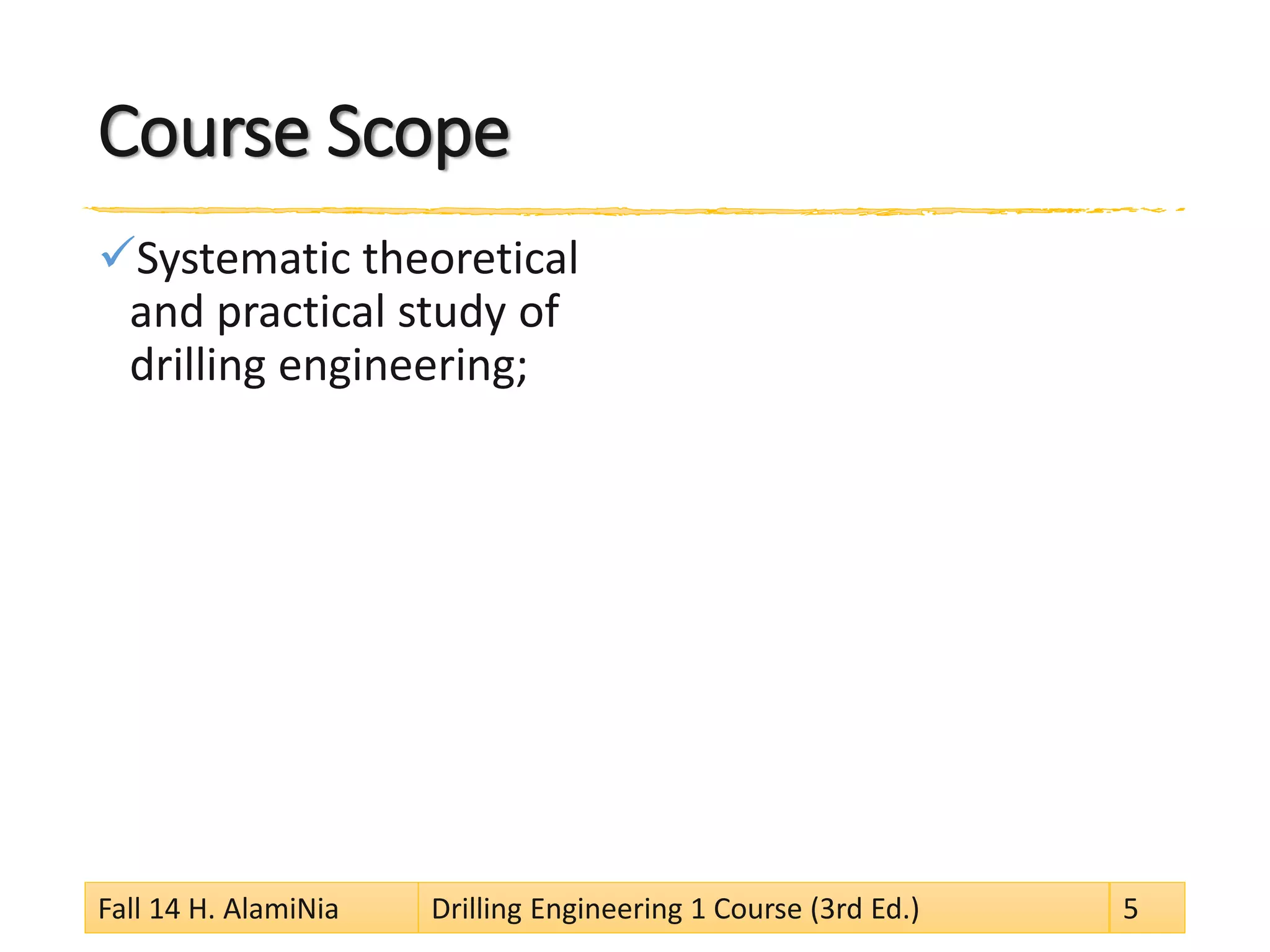 Course Scope

✓Systematic theoretical and practical study of drilling engineering;

Fall 14 H. AlamiNia

Drilling Engineering 1 Course (3rd Ed.)

5